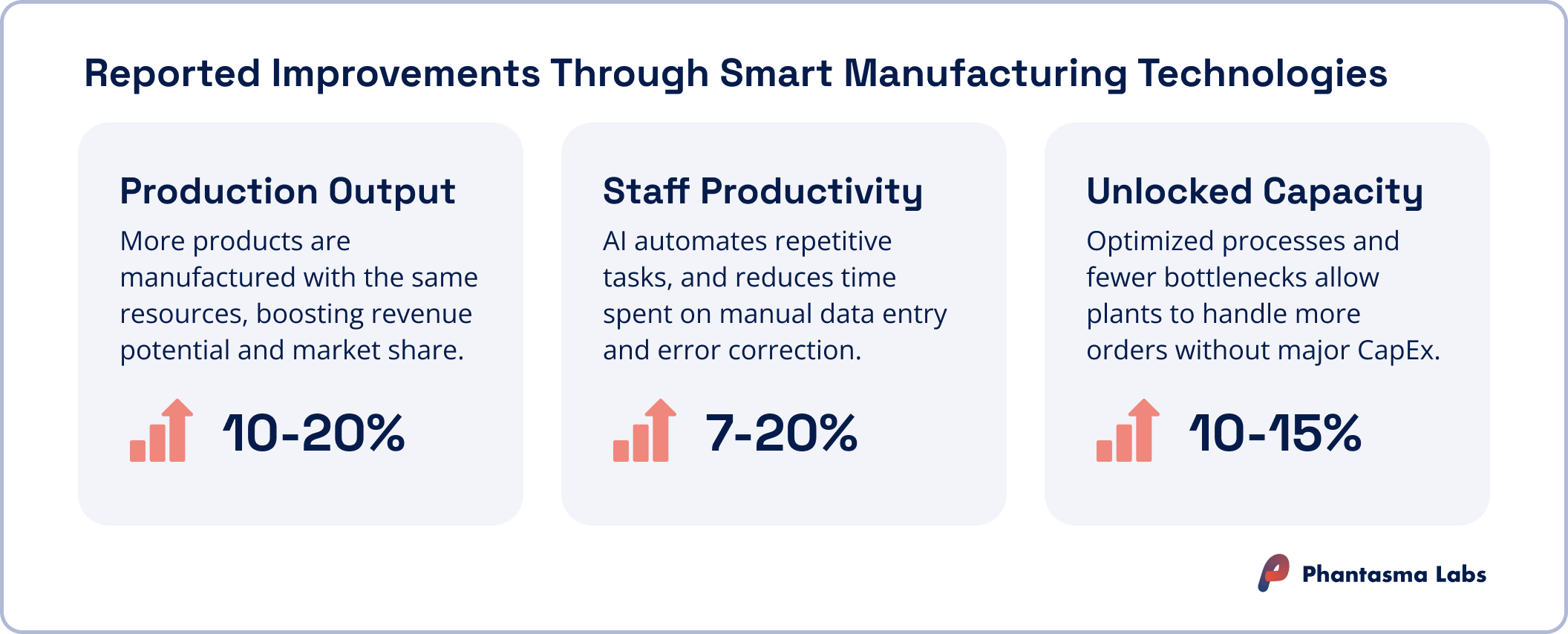 Reported Improvements Through Smart Manufacturing Technologies

Production Output

More products are manufactured with the same resources, boosting revenue potential and market share.

10-20%

Staff Productivity

AI automates repetitive tasks, and reduces time spent on manual data entry and error correction.

7-20%

Unlocked Capacity

Optimized processes and fewer bottlenecks allow plants to handle more orders without major CapEx.

10-15%

Phantasma Labs